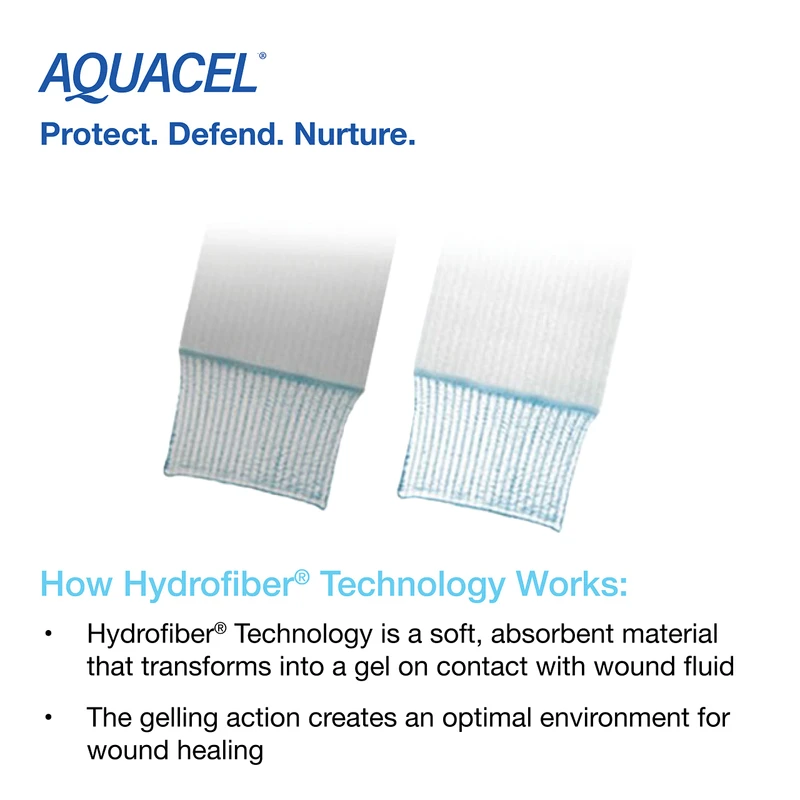 AQUACEL®
Protect. Defend. Nurture.

How Hydrofiber® Technology Works:

• Hydrofiber® Technology is a soft, absorbent material that transforms into a gel on contact with wound fluid

• The gelling action creates an optimal environment for wound healing